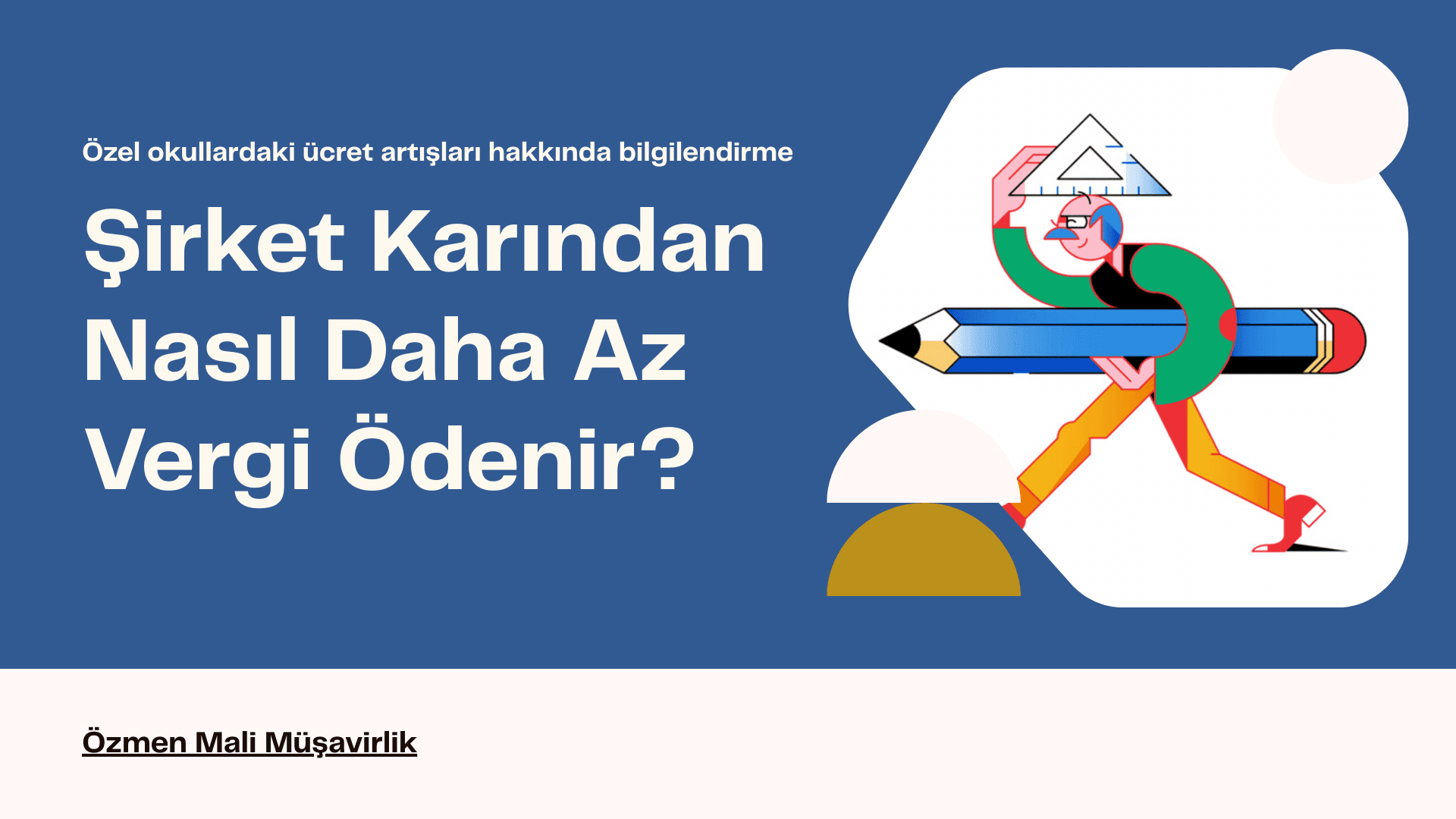 Özel okullardaki ücret artışları hakkında bilgilendirme

Şirket Karından Nasıl Daha Az Vergi Ödenir?

Özmen Mali Müşavirlik